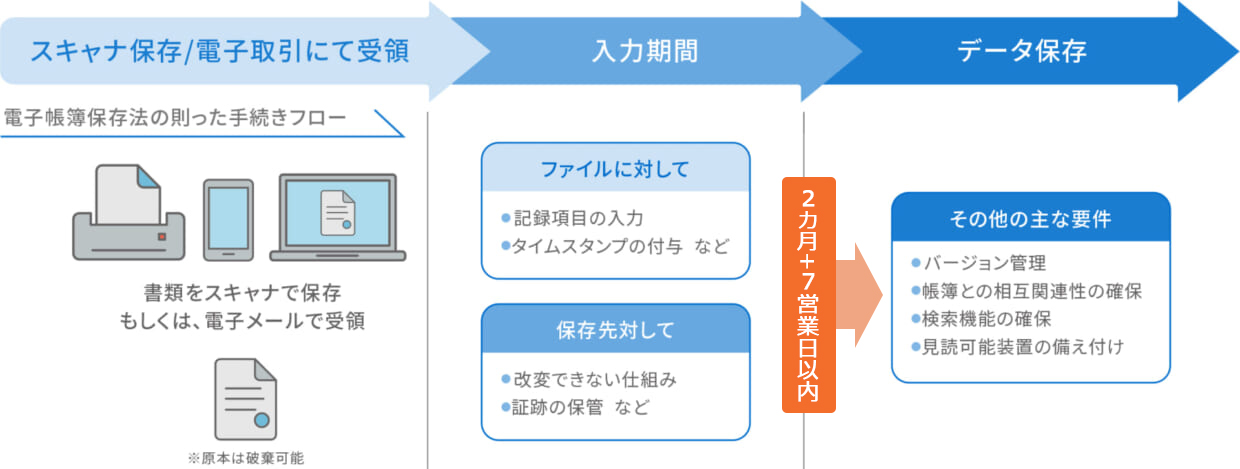 スキャナ保存/電子取引にて受領

入力期間

データ保存

電子帳簿保存法の則った手続きフロー

書類をスキャナで保存
もしくは、電子メールで受領

※原本は破棄可能

ファイルに対して

●記録項目の入力
●タイムスタンプの付与 など

保存先対して

●改変できない仕組み
●証跡の保管 など

2カ月＋7営業日以内

その他の主な要件

●バージョン管理
●帳簿との相互関連性の確保
●検索機能の確保
●見読可能装置の備え付け